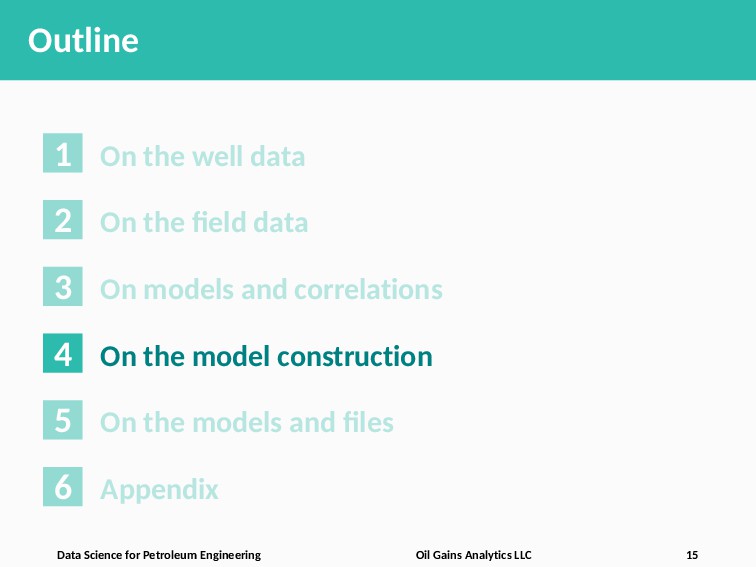 Outline

1 On the well data

2 On the field data

3 On models and correlations

4 On the model construction

5 On the models and files

6 Appendix

Data Science for Petroleum Engineering Oil Gains Analytics LLC 15